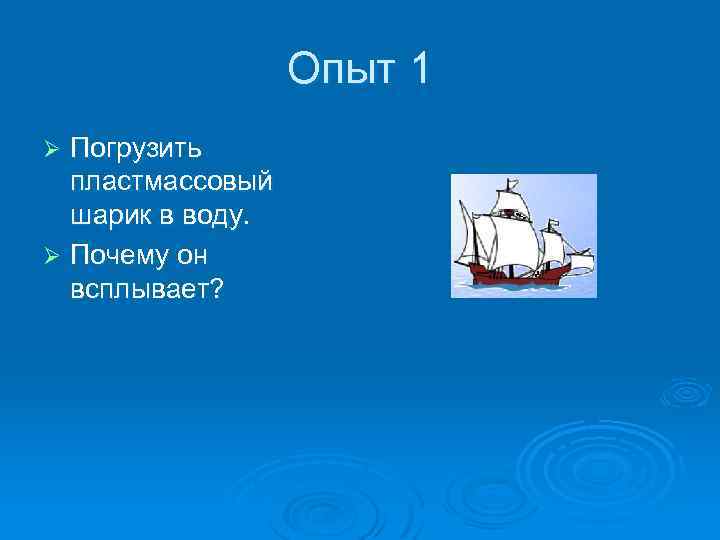 Опыт 1

➢ Погрузить пластмассовый шарик в воду.

➢ Почему он всплывает?